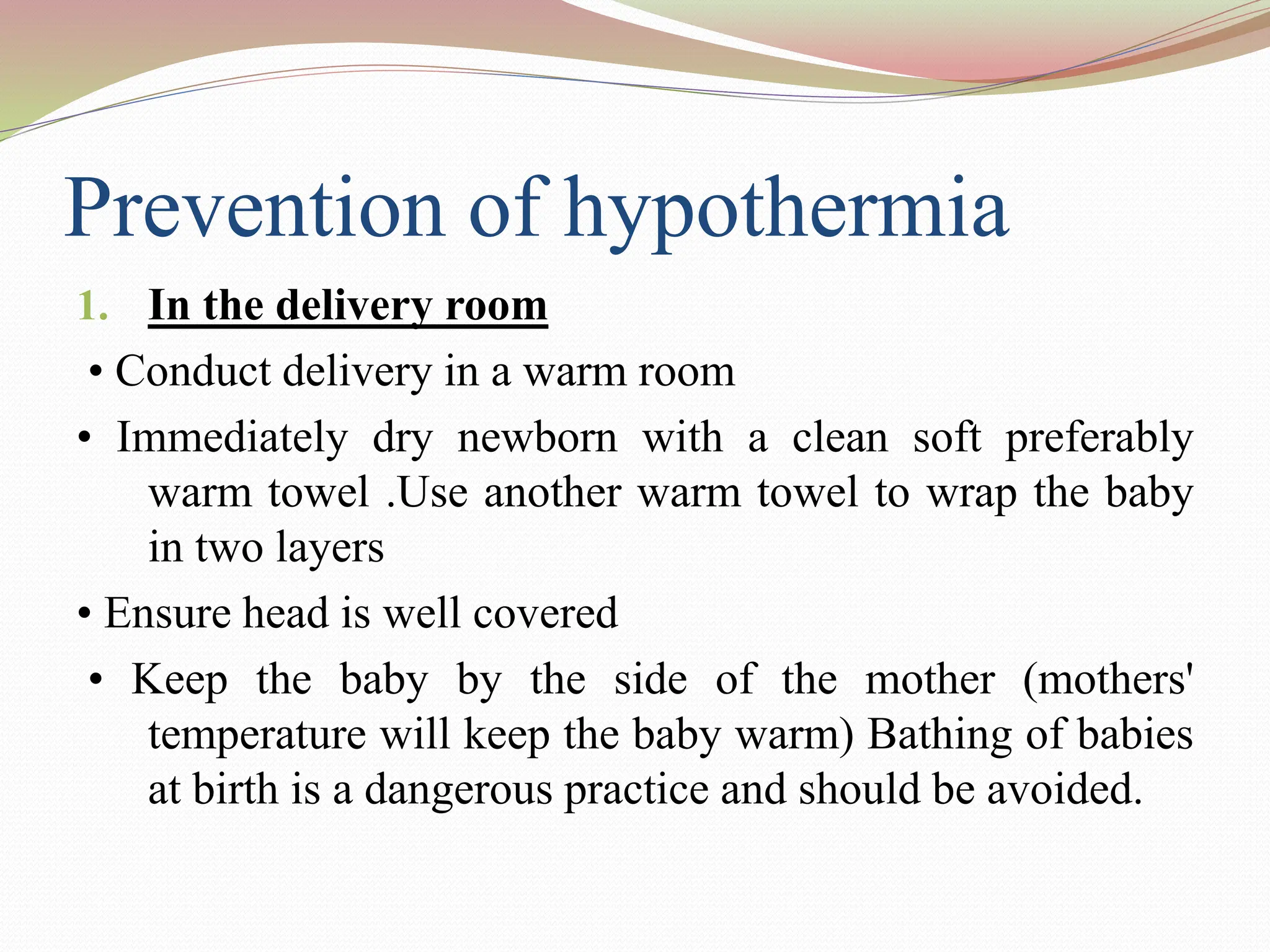 Prevention of hypothermia

1. In the delivery room

• Conduct delivery in a warm room

• Immediately dry newborn with a clean soft preferably warm towel .Use another warm towel to wrap the baby in two layers

• Ensure head is well covered

• Keep the baby by the side of the mother (mothers' temperature will keep the baby warm) Bathing of babies at birth is a dangerous practice and should be avoided.